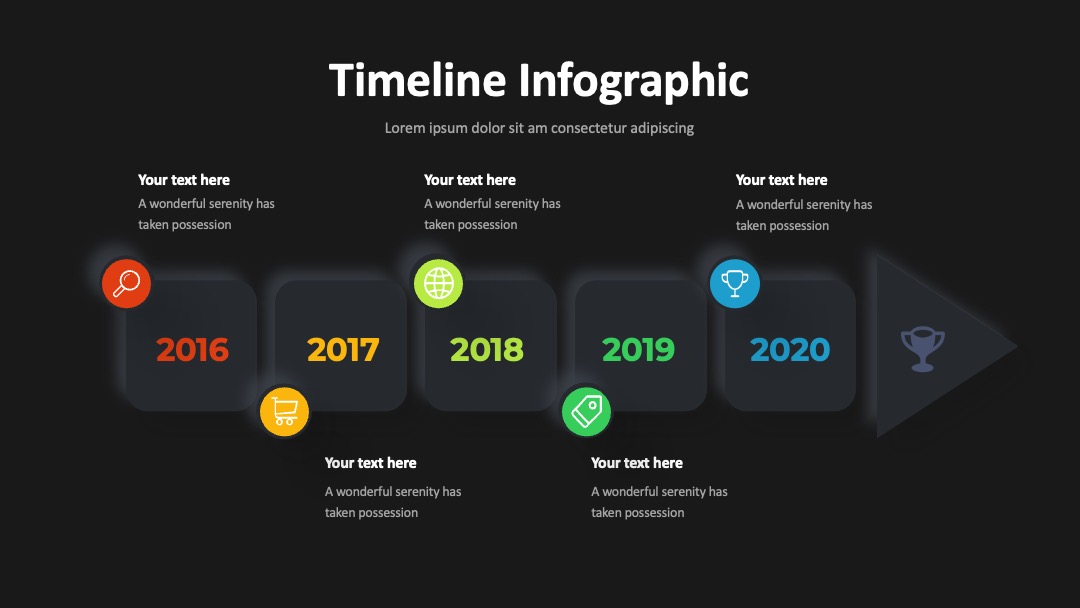 Timeline Infographic

Lorem ipsum dolor sit am consectetur adipiscing

Your text here
A wonderful serenity has taken possession

Your text here
A wonderful serenity has taken possession

Your text here
A wonderful serenity has taken possession

2016

2017

2018

2019

2020

Your text here
A wonderful serenity has taken possession

Your text here
A wonderful serenity has taken possession